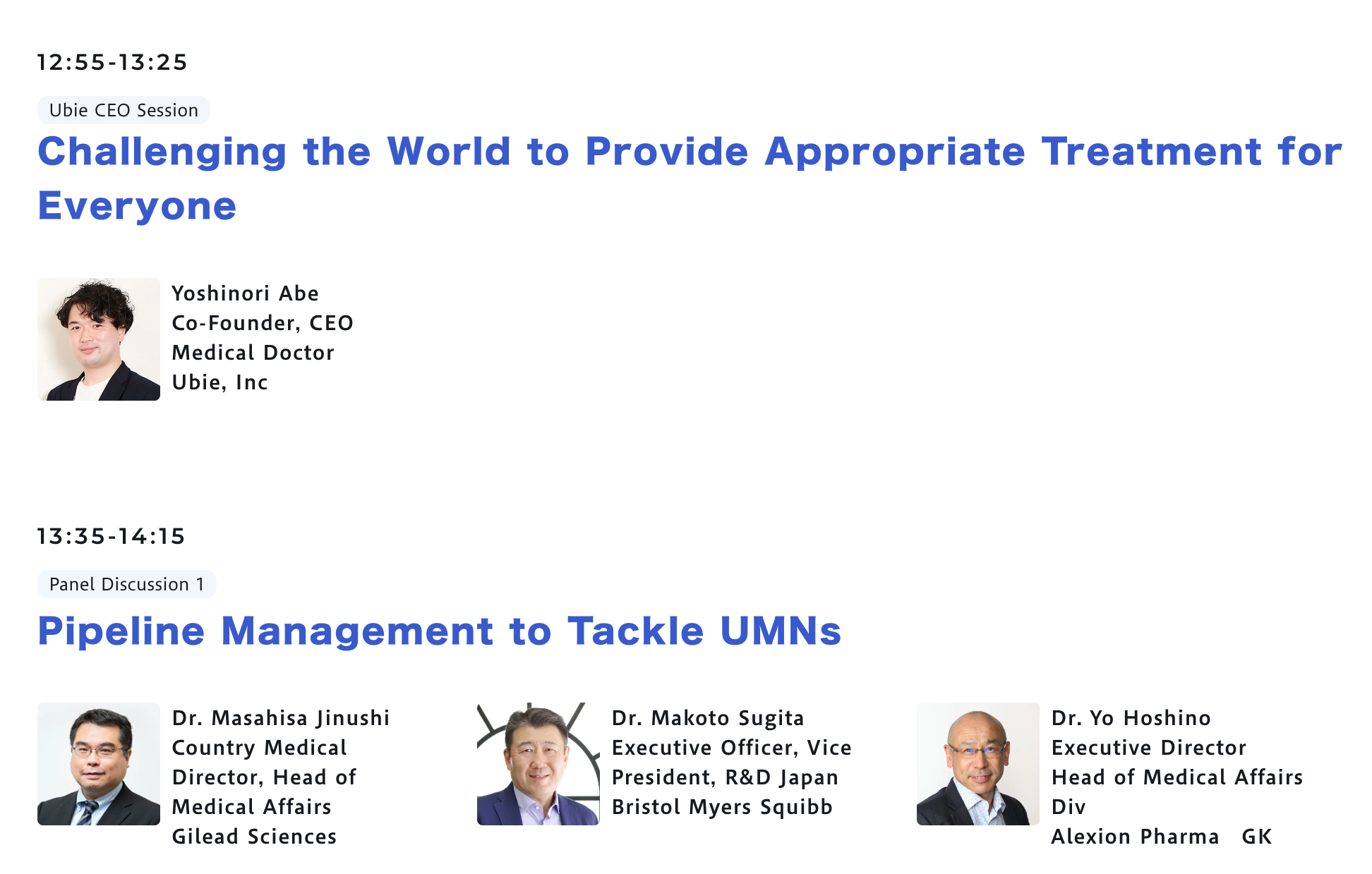 12:55-13:25

Ubie CEO Session

Challenging the World to Provide Appropriate Treatment for Everyone

Yoshinori Abe
Co-Founder, CEO
Medical Doctor
Ubie, Inc

13:35-14:15

Panel Discussion 1

Pipeline Management to Tackle UMNs

Dr. Masahisa Jinushi
Country Medical Director, Head of Medical Affairs
Gilead Sciences

Dr. Makoto Sugita
Executive Officer, Vice President, R&D Japan
Bristol Myers Squibb

Dr. Yo Hoshino
Executive Director
Head of Medical Affairs Div
Alexion Pharma GK